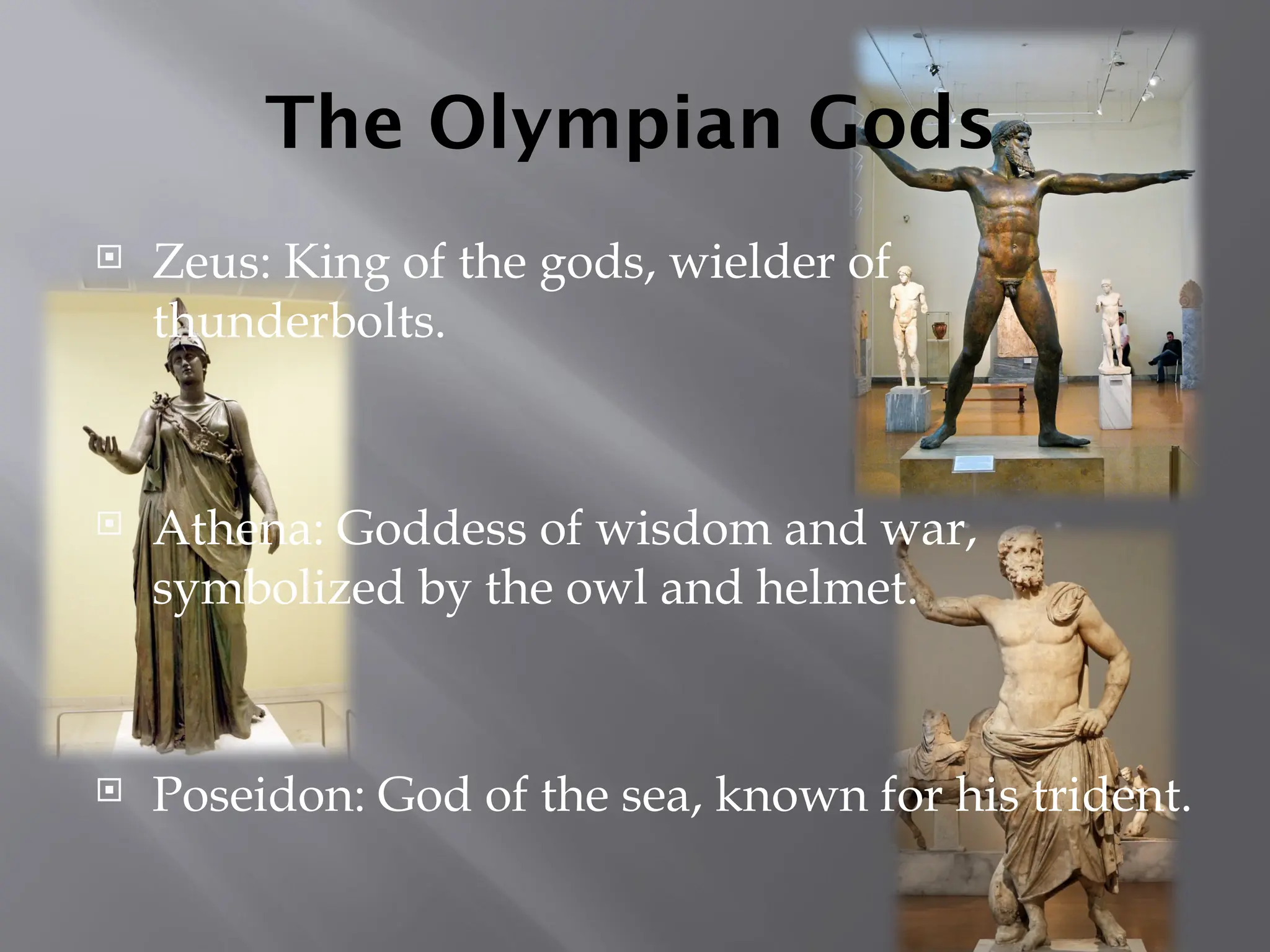 The Olympian Gods

Zeus: King of the gods, wielder of thunderbolts.

Athena: Goddess of wisdom and war, symbolized by the owl and helmet.

Poseidon: God of the sea, known for his trident.